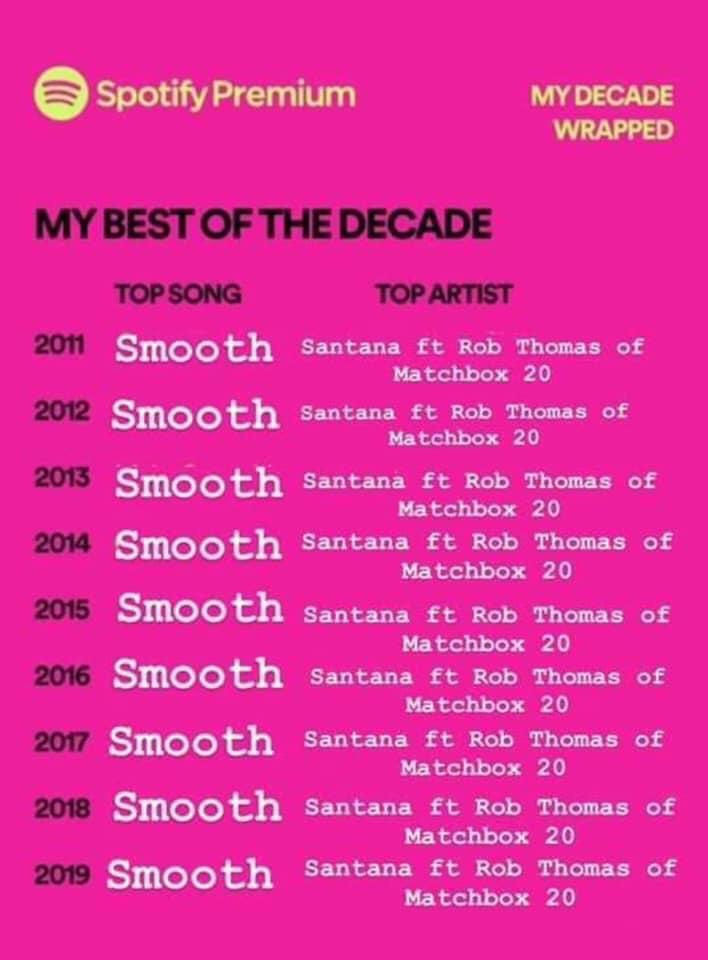 Spotify Premium

MY DECADE WRAPPED

MY BEST OF THE DECADE

| | TOP SONG | TOP ARTIST |
|---|---|---|
| 2011 | Smooth | Santana ft Rob Thomas of Matchbox 20 |
| 2012 | Smooth | Santana ft Rob Thomas of Matchbox 20 |
| 2013 | Smooth | Santana ft Rob Thomas of Matchbox 20 |
| 2014 | Smooth | Santana ft Rob Thomas of Matchbox 20 |
| 2015 | Smooth | Santana ft Rob Thomas of Matchbox 20 |
| 2016 | Smooth | Santana ft Rob Thomas of Matchbox 20 |
| 2017 | Smooth | Santana ft Rob Thomas of Matchbox 20 |
| 2018 | Smooth | Santana ft Rob Thomas of Matchbox 20 |
| 2019 | Smooth | Santana ft Rob Thomas of Matchbox 20 |